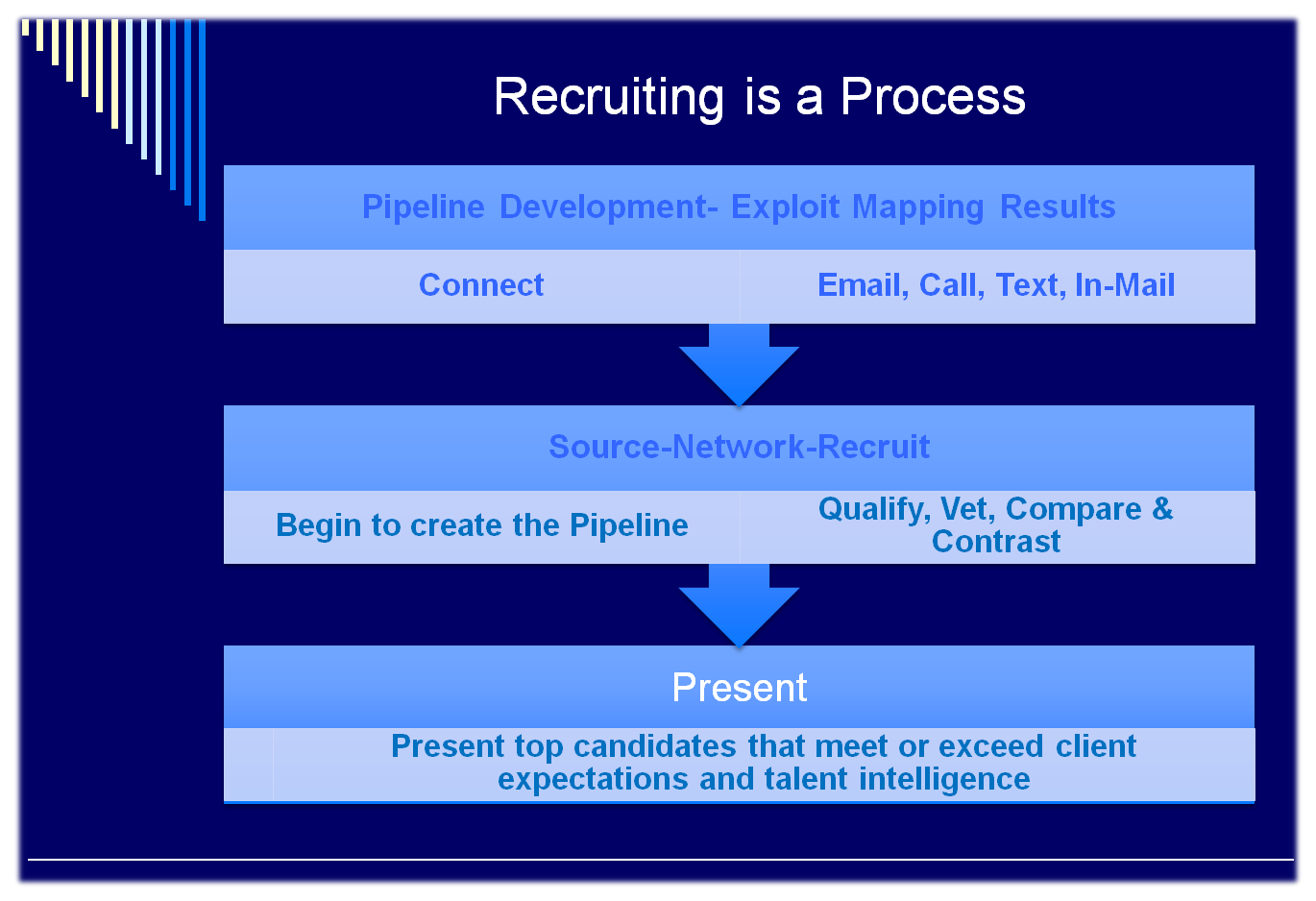 Recruiting is a Process

Pipeline Development- Exploit Mapping Results

Connect

Email, Call, Text, In-Mail

Source-Network-Recruit

Begin to create the Pipeline

Qualify, Vet, Compare & Contrast

Present

Present top candidates that meet or exceed client expectations and talent intelligence